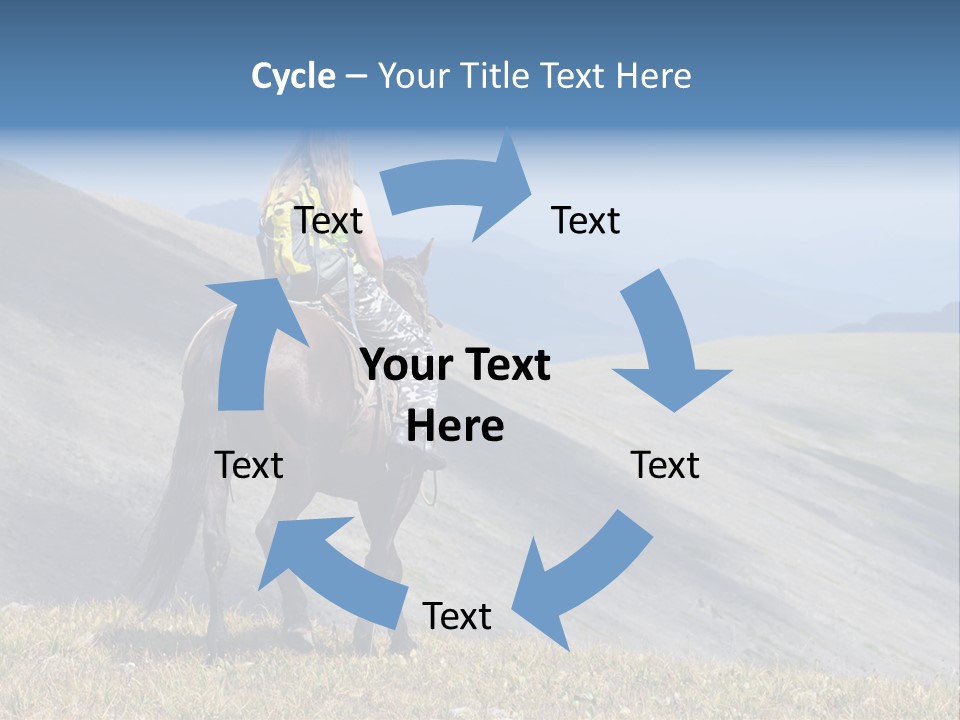 Cycle – Your Title Text Here

Text

Text

Your Text Here

Text

Text

Text